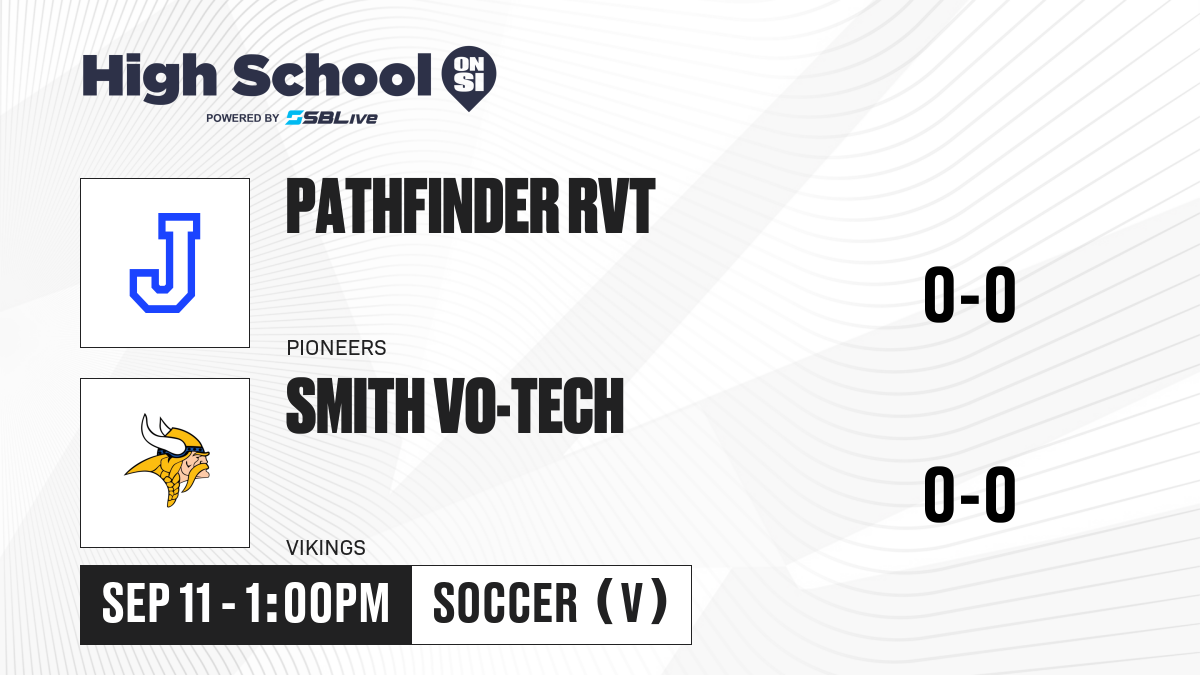 High School ON SI
POWERED BY SBLive

J

PATHFINDER RVT

0-0

PIONEERS

SMITH VO-TECH

0-0

VIKINGS

SEP 11 - 1:00PM

SOCCER (V)